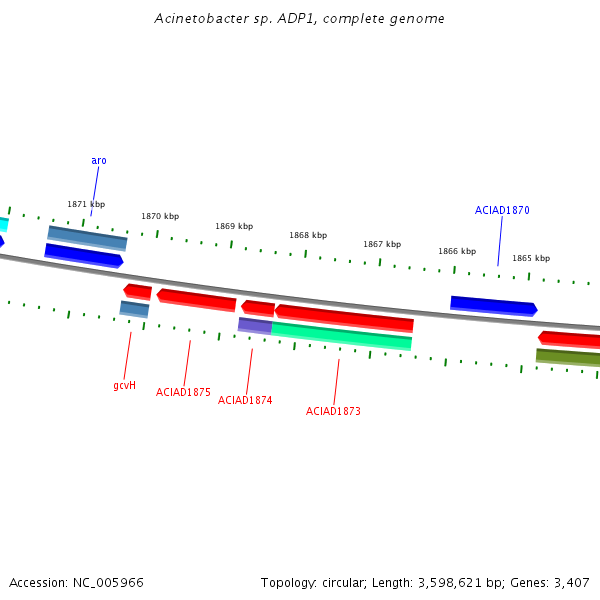 Acinetobacter sp. ADP1, complete genome

aro

1871 kbp

1870 kbp

1869 kbp

1868 kbp

1867 kbp

1866 kbp

1865 kbp

ACIAD1870

gcvH

ACIAD1875

ACIAD1874

ACIAD1873

Accession: NC_005966

Topology: circular; Length: 3,598,621 bp; Genes: 3,407